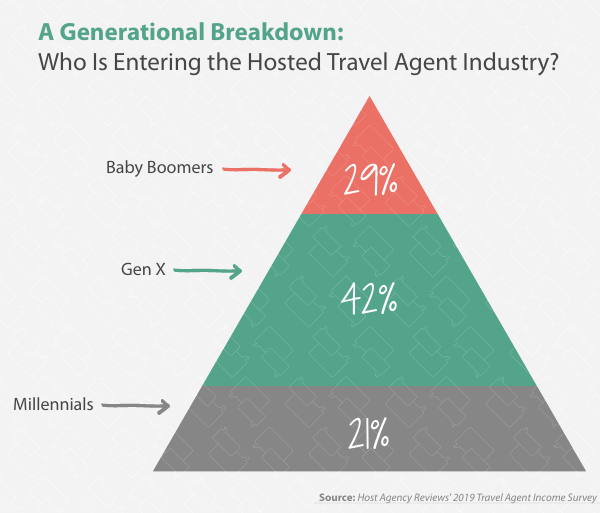 A Generational Breakdown:
Who Is Entering the Hosted Travel Agent Industry?

Baby Boomers

29%

Gen X

42%

Millennials

21%

Source: Host Agency Reviews' 2019 Travel Agent Income Survey